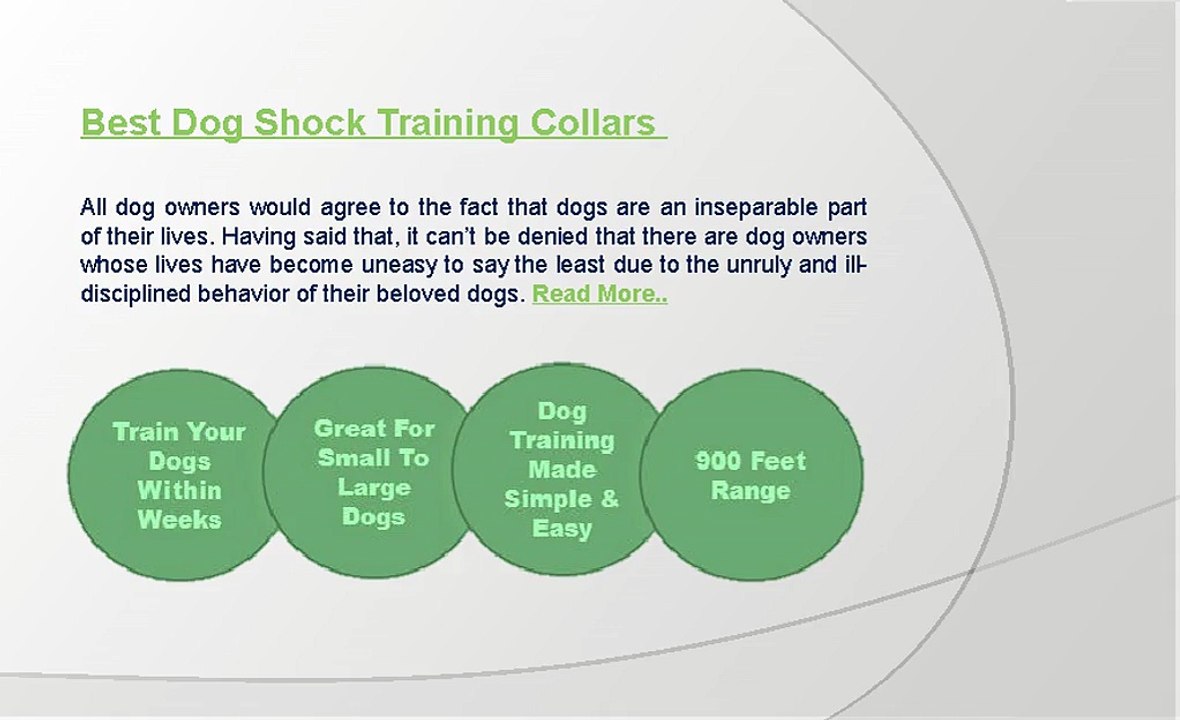 Best Dog Shock Training Collars

All dog owners would agree to the fact that dogs are an inseparable part of their lives. Having said that, it can't be denied that there are dog owners whose lives have become uneasy to say the least due to the unruly and ill-disciplined behavior of their beloved dogs. Read More..

Train Your Dogs Within Weeks

Great For Small To Large Dogs

Dog Training Made Simple & Easy

900 Feet Range